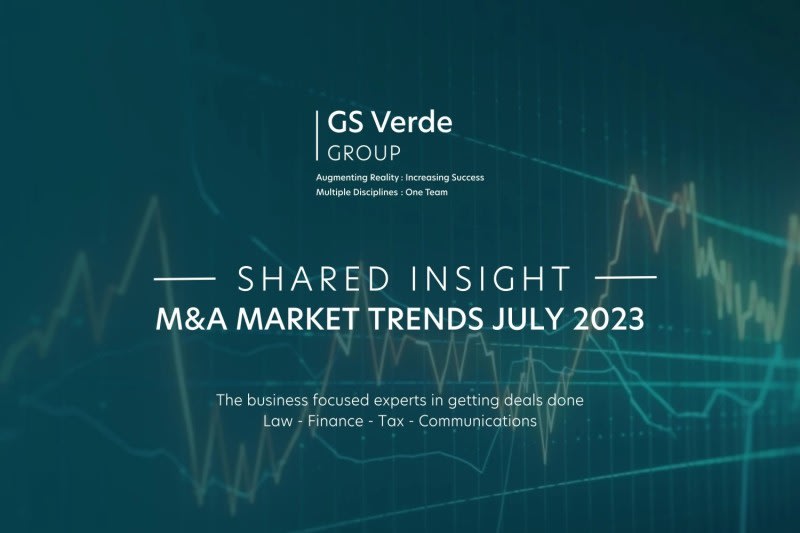 GS Verde
GROUP

Augmenting Reality : Increasing Success
Multiple Disciplines : One Team

SHARED INSIGHT
M&A MARKET TRENDS JULY 2023

The business focused experts in getting deals done
Law - Finance - Tax - Communications